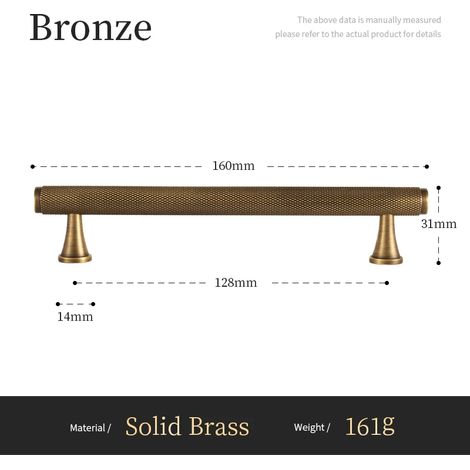 Bronze

The above data is manually measured
please refer to the actual product for details

160mm

31mm

128mm

14mm

Material / Solid Brass Weight / 161g